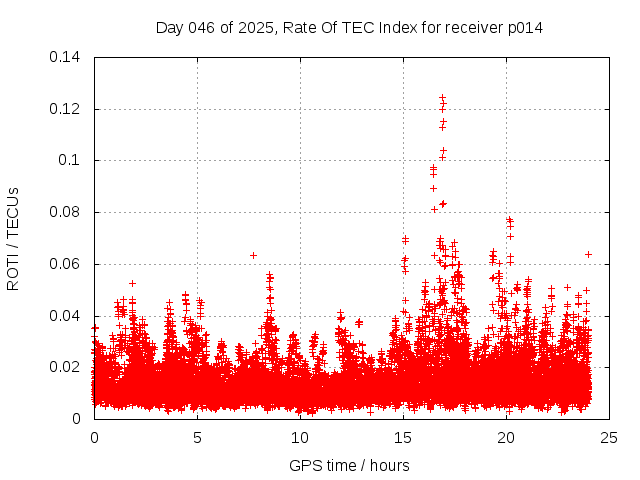 Day 046 of 2025, Rate Of TEC Index for receiver p014

ROTI / TECUs

0.14
0.12
0.1
0.08
0.06
0.04
0.02
0

0
5
10
15
20
25

GPS time / hours